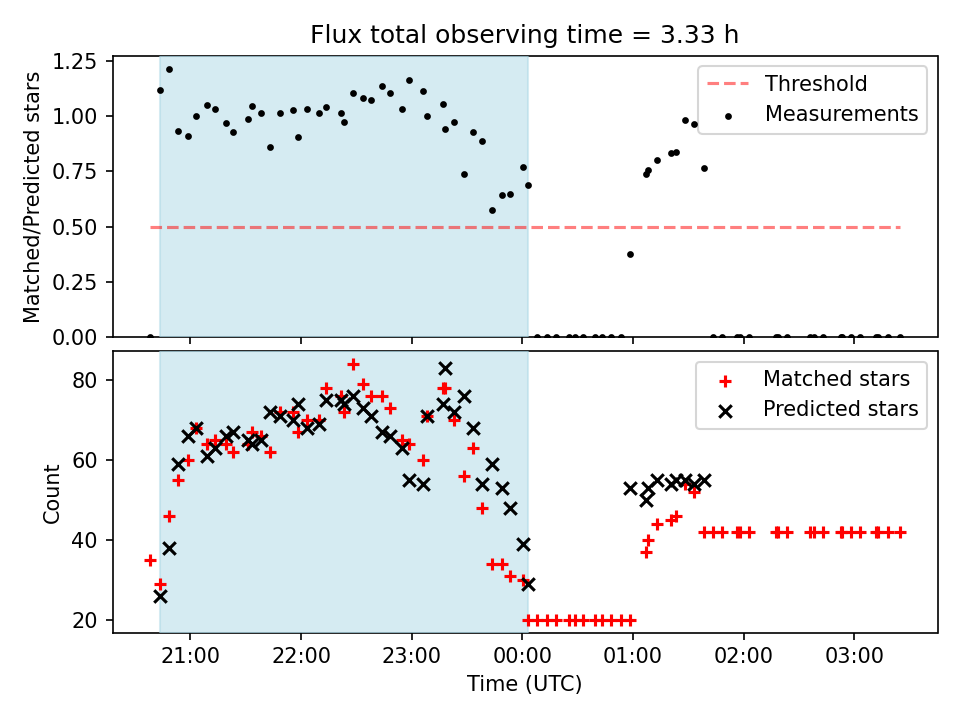 Flux total observing time = 3.33 h

Matched/Predicted stars

1.25
1.00
0.75
0.50
0.25
0.00

Threshold
Measurements

Count

80
60
40
20

Matched stars
Predicted stars

21:00 22:00 23:00 00:00 01:00 02:00 03:00

Time (UTC)